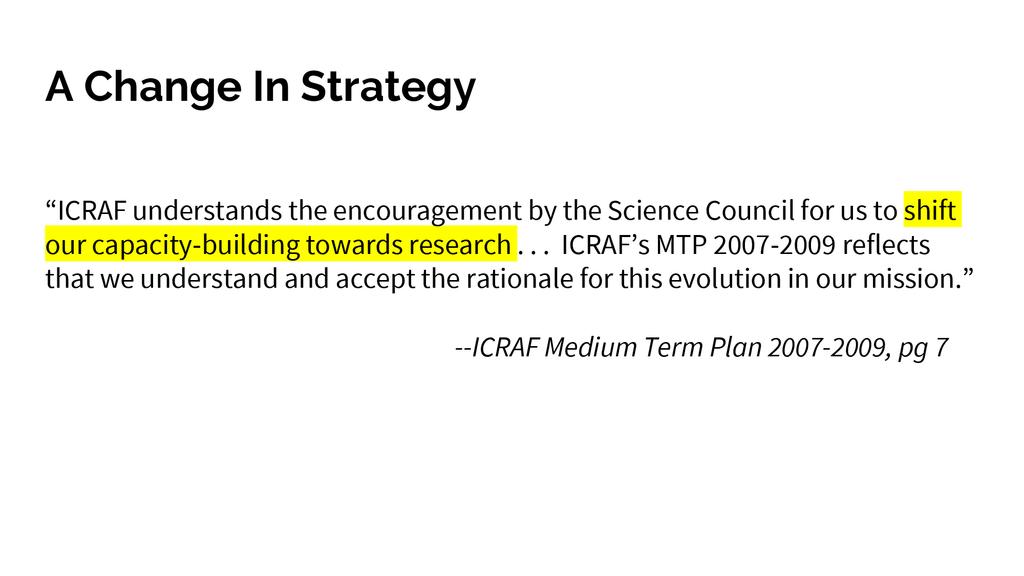 A Change In Strategy

“ICRAF understands the encouragement by the Science Council for us to shift our capacity-building towards research . . . ICRAF’s MTP 2007-2009 reflects that we understand and accept the rationale for this evolution in our mission.”

--ICRAF Medium Term Plan 2007-2009, pg 7